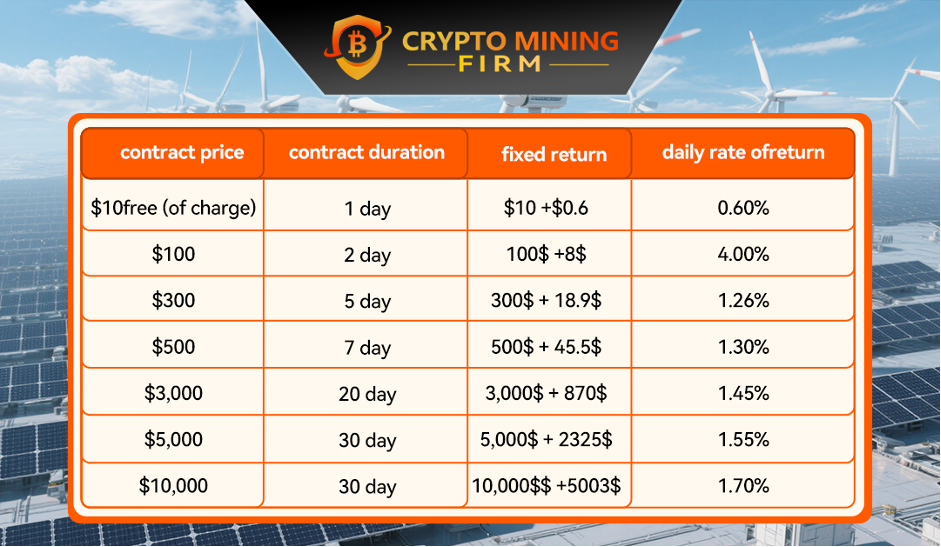 CRYPTO MINING FIRM

| contract price | contract duration | fixed return | daily rate ofreturn |
|---|---|---|---|
| \$10free (of charge) | 1 day | \$10 +\$0.6 | 0.60% |
| \$100 | 2 day | 100\$ +8\$ | 4.00% |
| \$300 | 5 day | 300\$ + 18.9\$ | 1.26% |
| \$500 | 7 day | 500\$ + 45.5\$ | 1.30% |
| \$3,000 | 20 day | 3,000\$ + 870\$ | 1.45% |
| \$5,000 | 30 day | 5,000\$ + 2325\$ | 1.55% |
| \$10,000 | 30 day | 10,000\$\$ +5003\$ | 1.70% |